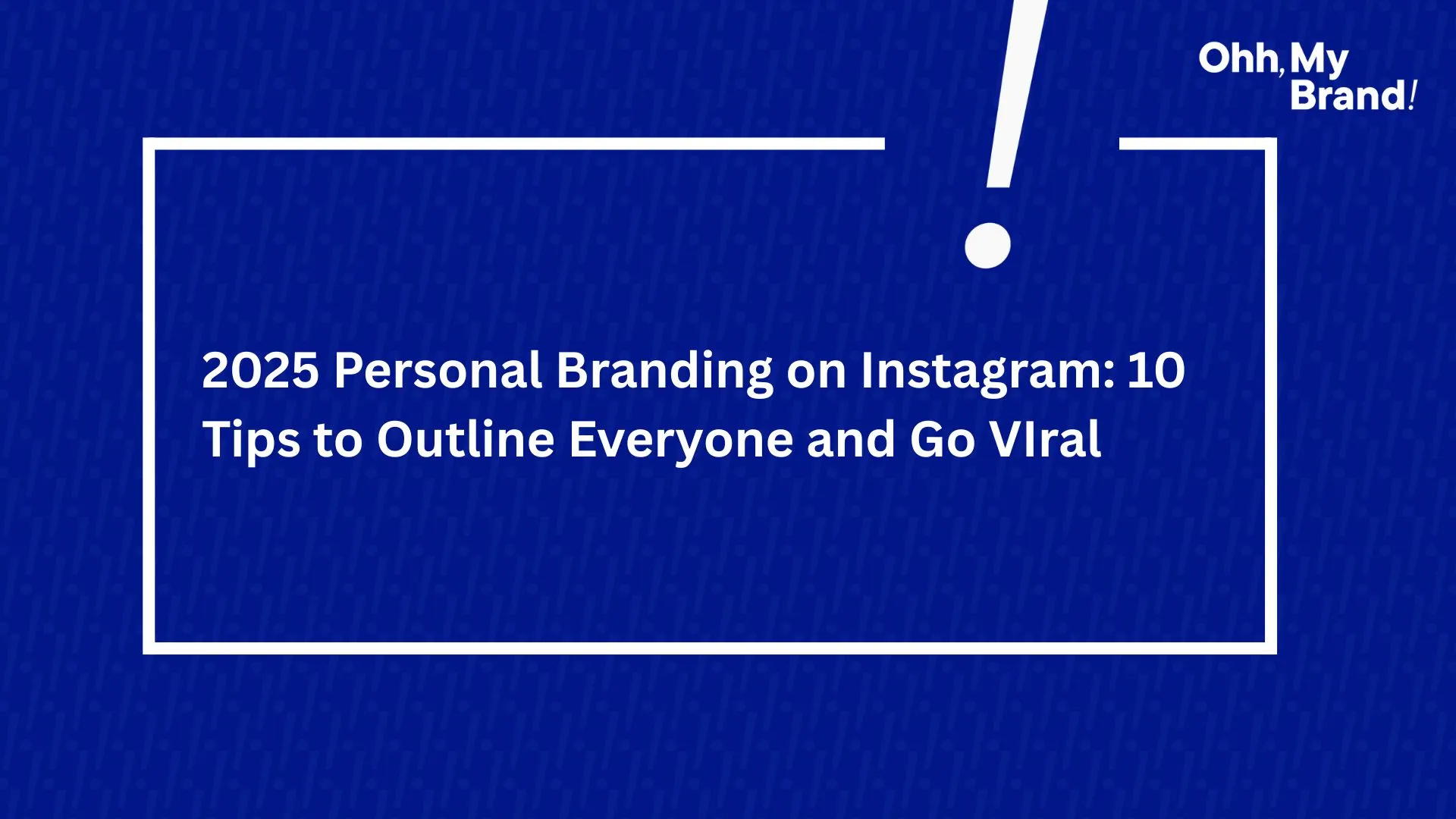 Ohh, My Brand!

2025 Personal Branding on Instagram: 10 Tips to Outline Everyone and Go VIral